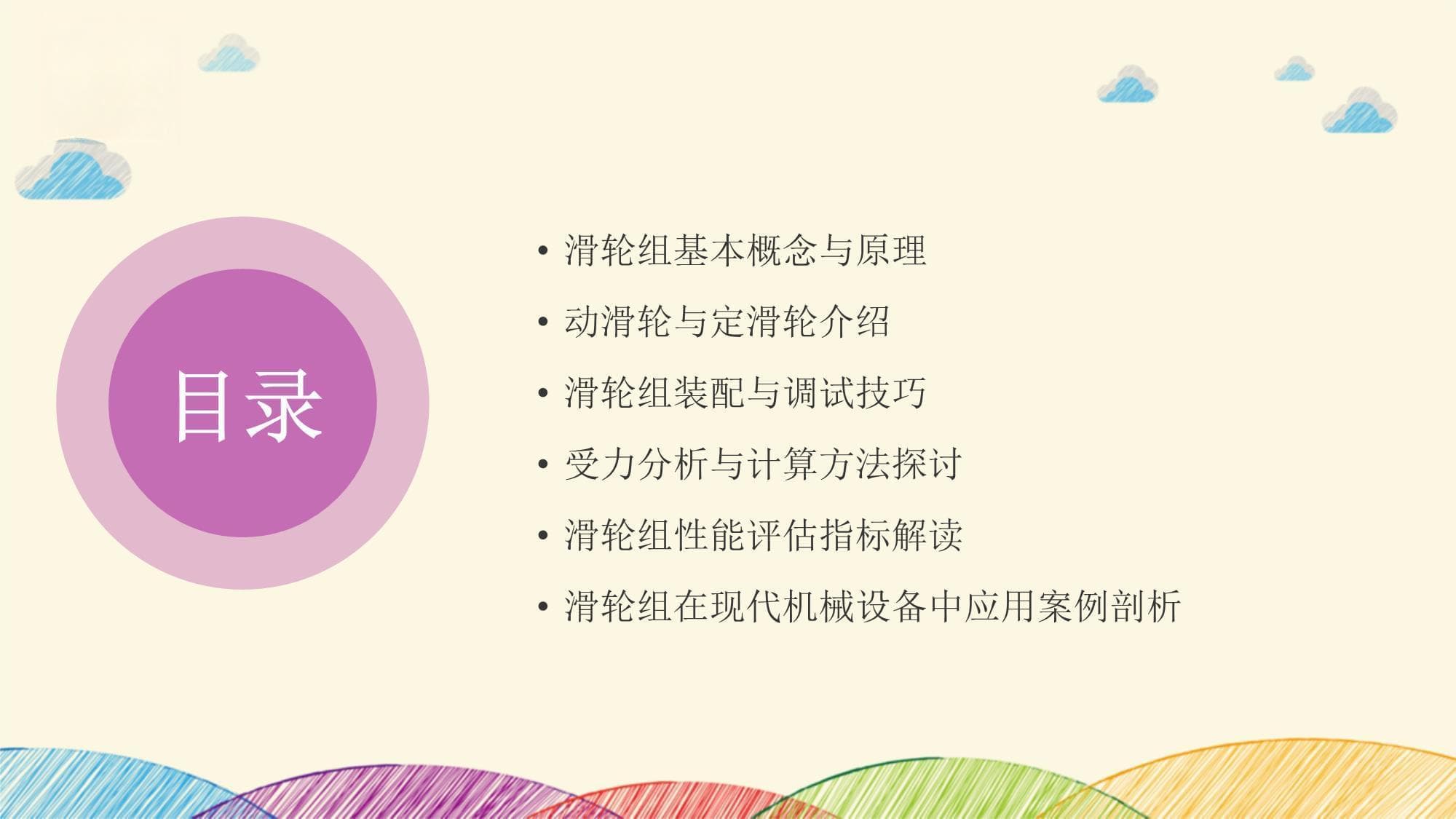 目录

• 滑轮组基本概念与原理
• 动滑轮与定滑轮介绍
• 滑轮组装配与调试技巧
• 受力分析与计算方法探讨
• 滑轮组性能评估指标解读
• 滑轮组在现代机械设备中应用案例剖析